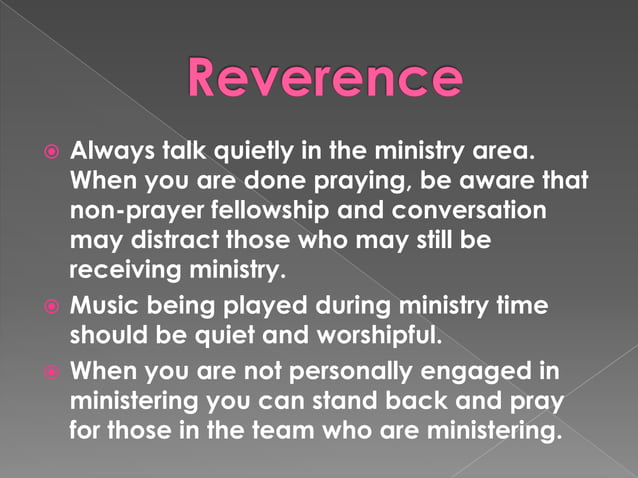 Reverence

Always talk quietly in the ministry area. When you are done praying, be aware that non-prayer fellowship and conversation may distract those who may still be receiving ministry.

Music being played during ministry time should be quiet and worshipful.

When you are not personally engaged in ministering you can stand back and pray for those in the team who are ministering.